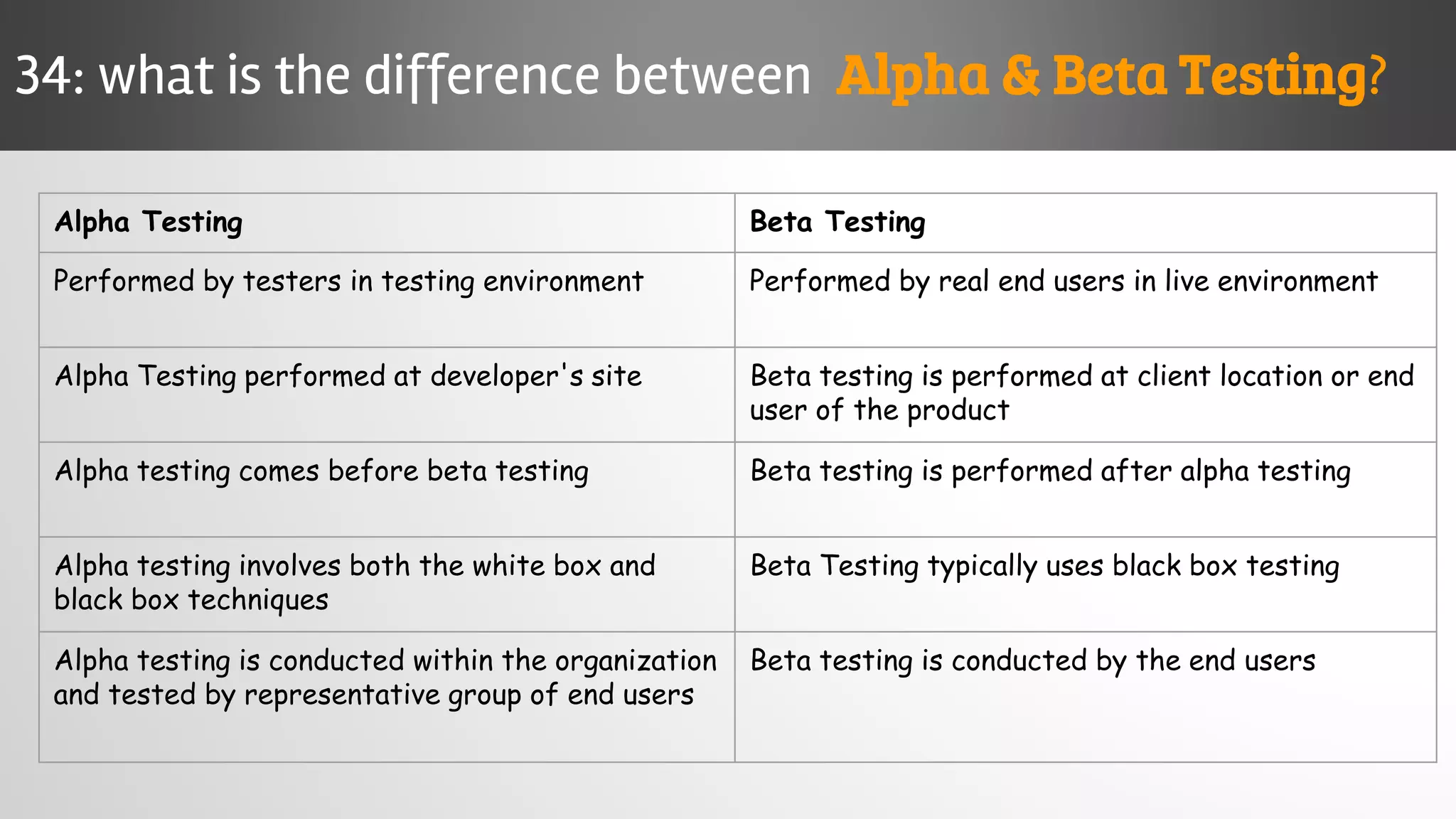 34: what is the difference between Alpha & Beta Testing?

| Alpha Testing | Beta Testing |
|---|---|
| Performed by testers in testing environment | Performed by real end users in live environment |
| Alpha Testing performed at developer's site | Beta testing is performed at client location or end user of the product |
| Alpha testing comes before beta testing | Beta testing is performed after alpha testing |
| Alpha testing involves both the white box and black box techniques | Beta Testing typically uses black box testing |
| Alpha testing is conducted within the organization and tested by representative group of end users | Beta testing is conducted by the end users |